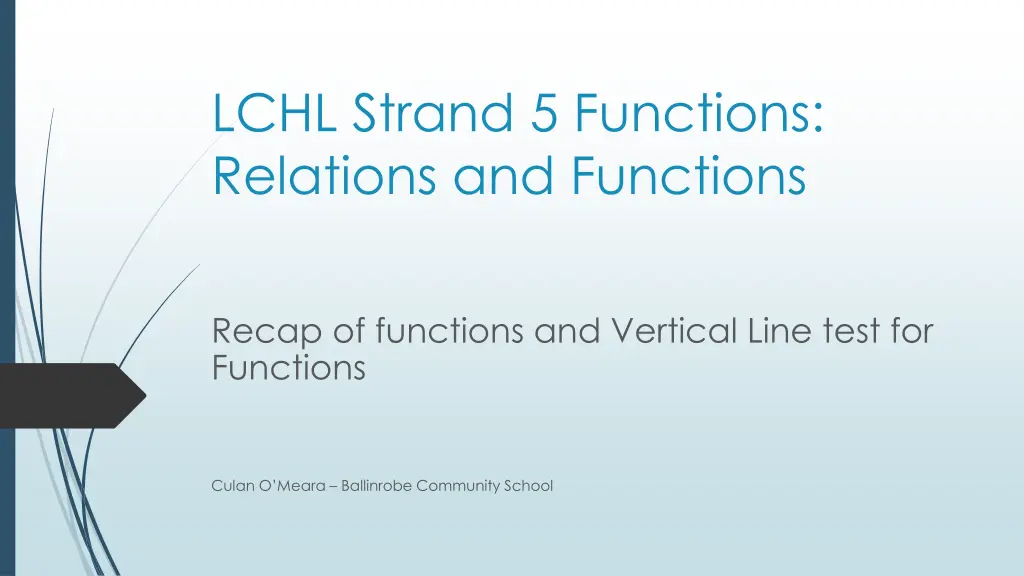 LCHL Strand 5 Functions: Relations and Functions

Recap of functions and Vertical Line test for Functions

Culan O'Meara – Ballinrobe Community School